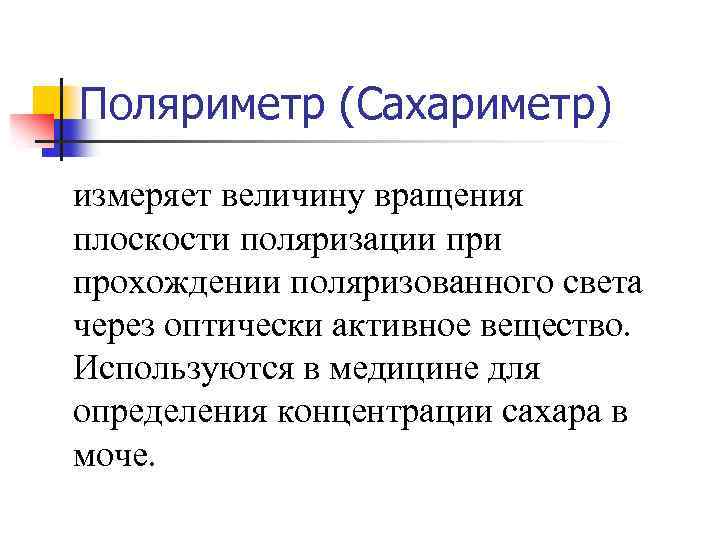 Поляриметр (Сахариметр)

измеряет величину вращения плоскости поляризации при прохождении поляризованного света через оптически активное вещество. Используются в медицине для определения концентрации сахара в моче.